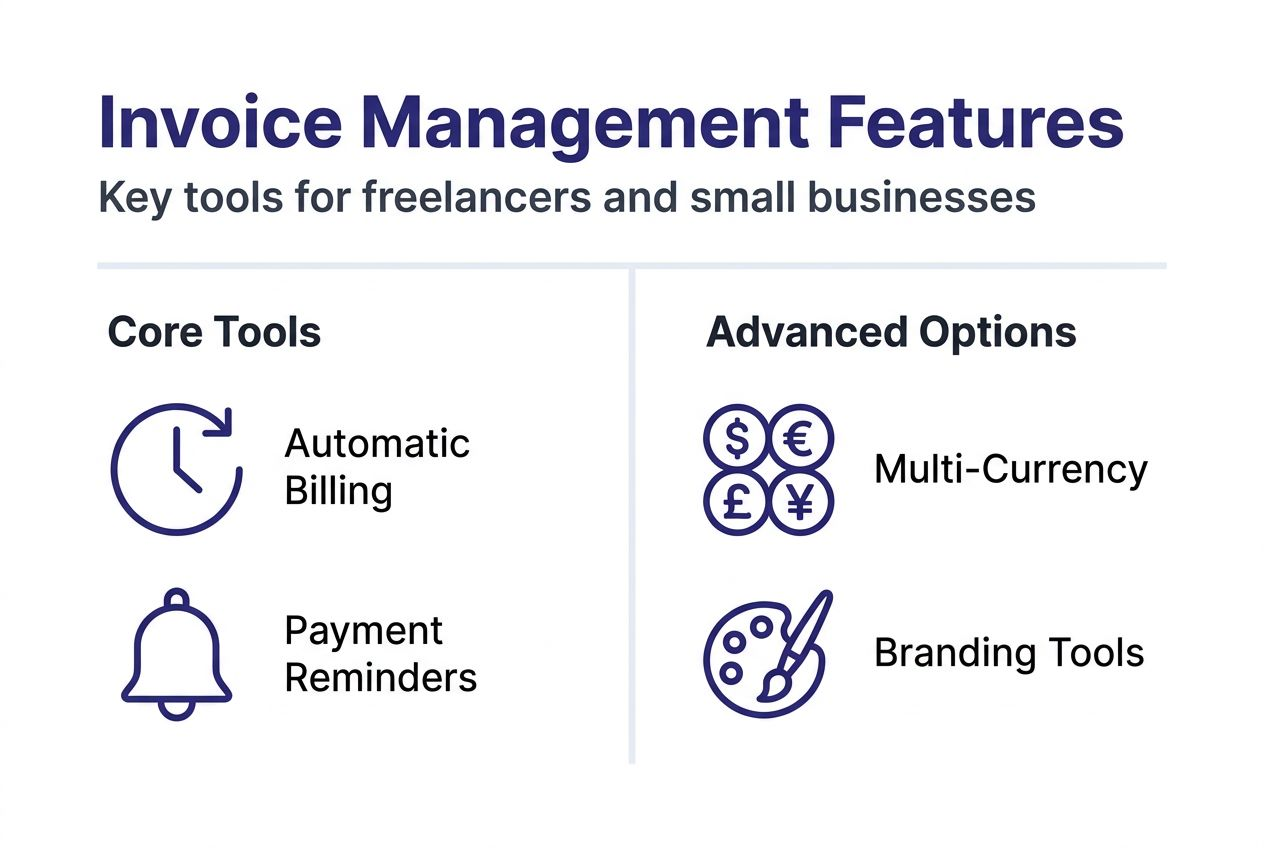 Invoice Management Features

Key tools for freelancers and small businesses

Core Tools

Automatic Billing

Payment Reminders

Advanced Options

$ € £ ¥

Multi-Currency

Branding Tools